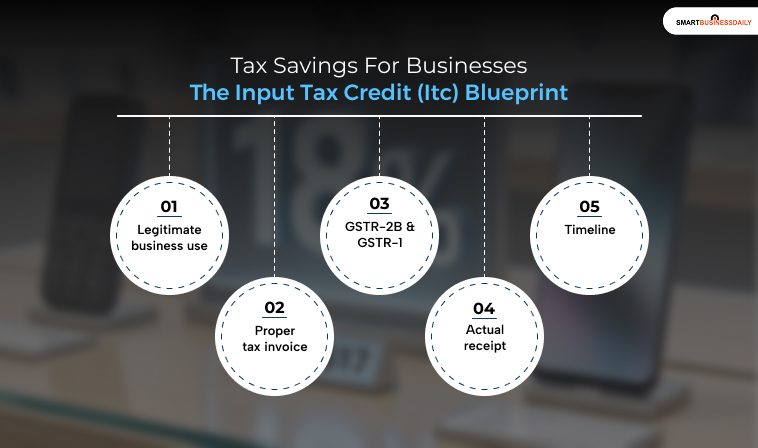 SMARTBUSINESSDAILY

Tax Savings For Businesses
The Input Tax Credit (Itc) Blueprint

01
Legitimate business use

02
Proper tax invoice

03
GSTR-2B & GSTR-1

04
Actual receipt

05
Timeline